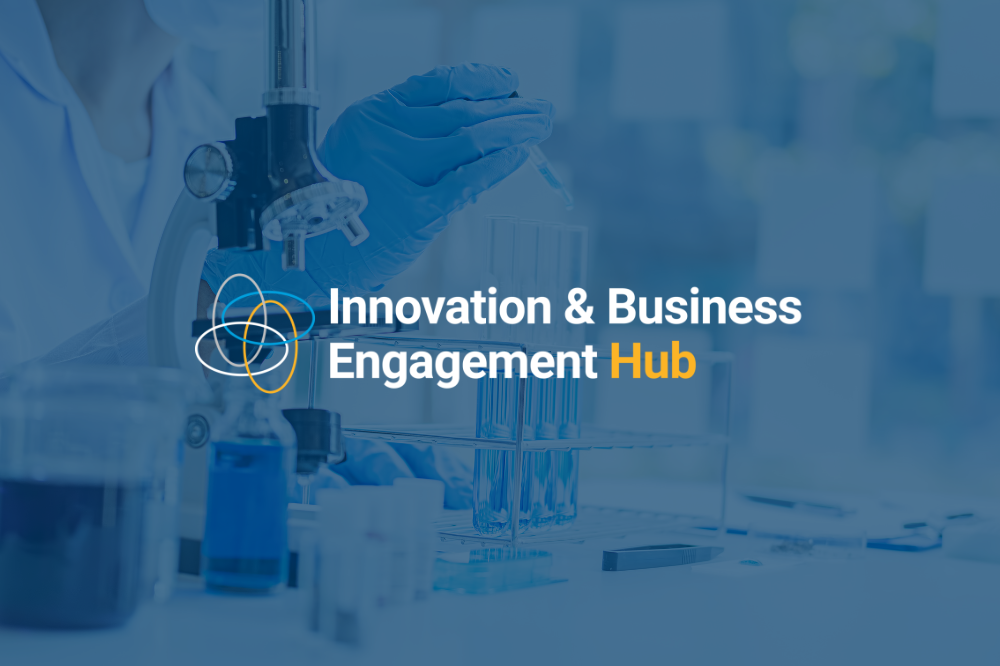 Innovation & Business Engagement Hub